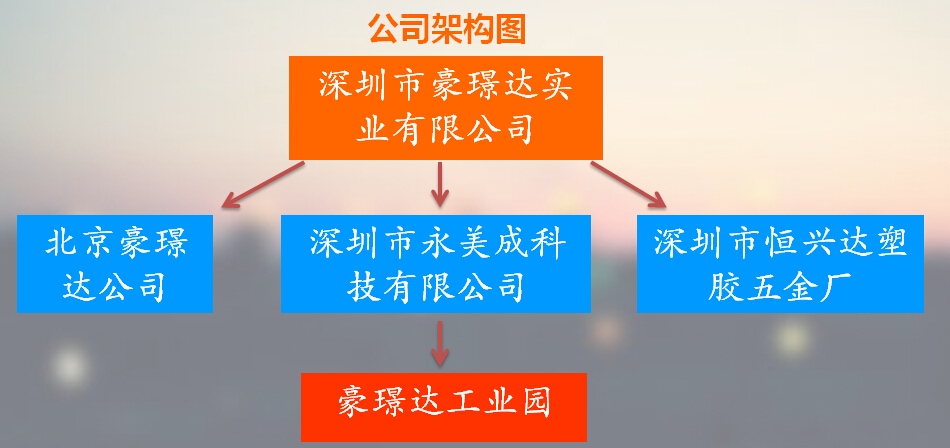 公司架构图

深圳市豪璟达实业有限公司

北京豪璟达公司

深圳市永美成科技有限公司

深圳市恒兴达塑胶五金厂

豪璟达工业园